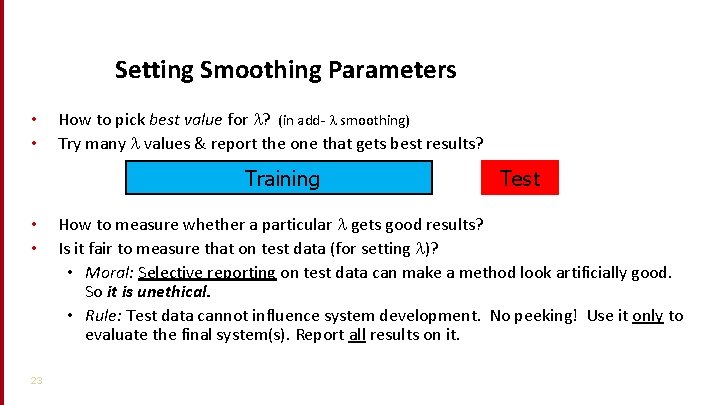 Setting Smoothing Parameters

• How to pick best value for $\lambda$? (in add- $\lambda$ smoothing)
• Try many $\lambda$ values & report the one that gets best results?

Training

Test

• How to measure whether a particular $\lambda$ gets good results?
• Is it fair to measure that on test data (for setting $\lambda$)?
 • Moral: Selective reporting on test data can make a method look artificially good. So it is unethical.
 • Rule: Test data cannot influence system development. No peeking! Use it only to evaluate the final system(s). Report all results on it.

23